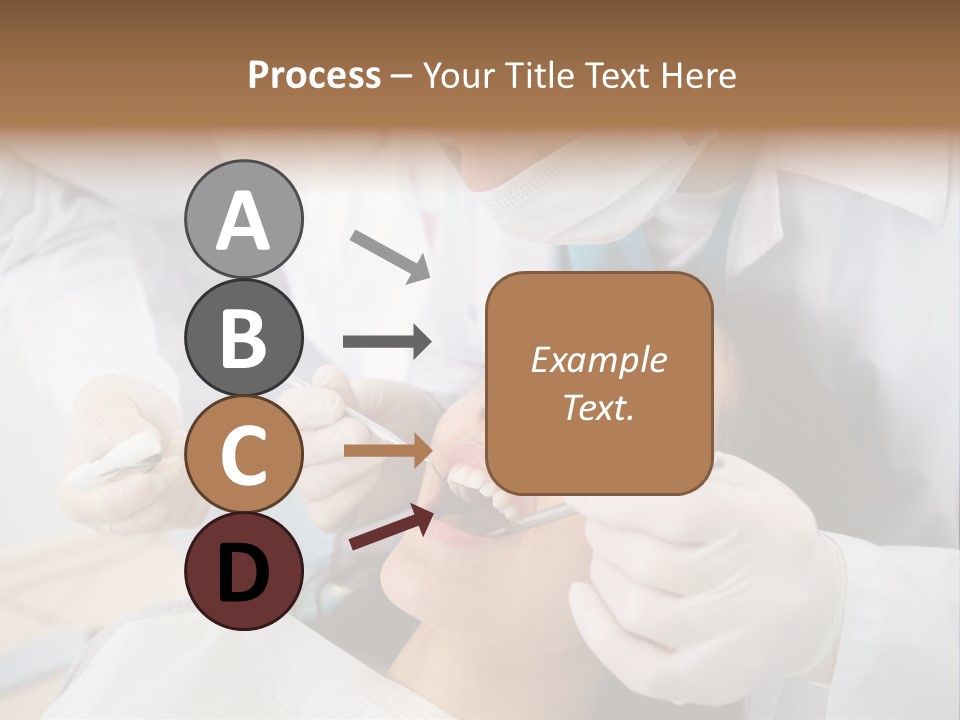 Process – Your Title Text Here

A

B

C

D

Example Text.